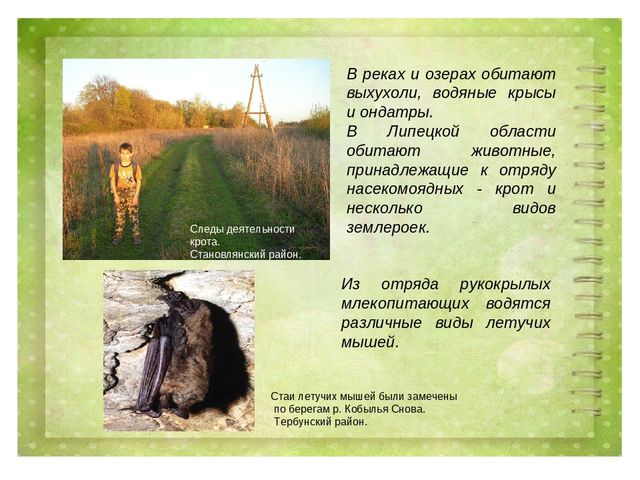 Следы деятельности крота.
Становлянский район.

В реках и озерах обитают выхухоли, водяные крысы и ондатры.
В Липецкой области обитают животные, принадлежащие к отряду насекомоядных - крот и несколько видов землероек.

Из отряда рукокрылых млекопитающих водятся различные виды летучих мышей.

Стаи летучих мышей были замечены по берегам р. Кобылья Снова.
Тербунский район.